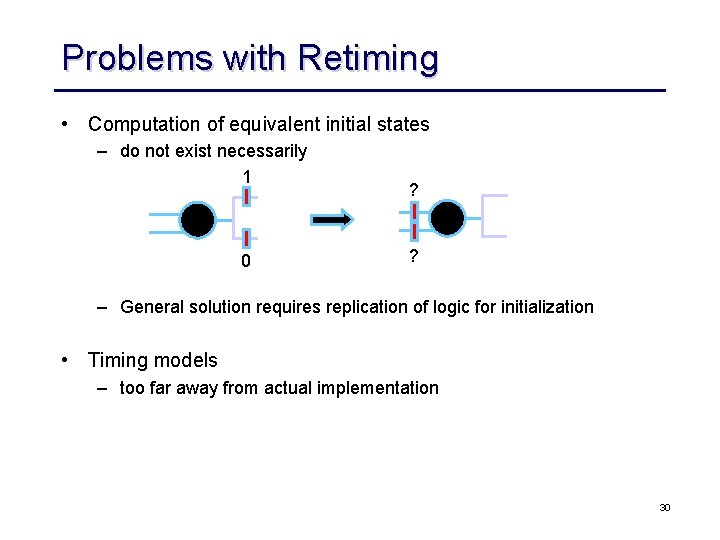 Problems with Retiming

• Computation of equivalent initial states
– do not exist necessarily

1
0
?
?

– General solution requires replication of logic for initialization

• Timing models
– too far away from actual implementation

30